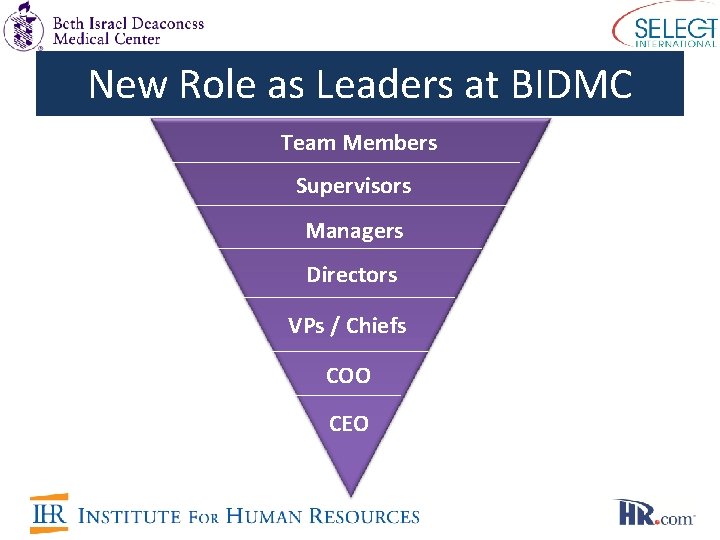 Beth Israel Deaconess Medical Center

SELECT INTERNATIONAL

New Role as Leaders at BIDMC

Team Members

Supervisors

Managers

Directors

VPs / Chiefs

COO

CEO

IHR INSTITUTE FOR HUMAN RESOURCES

HR.com